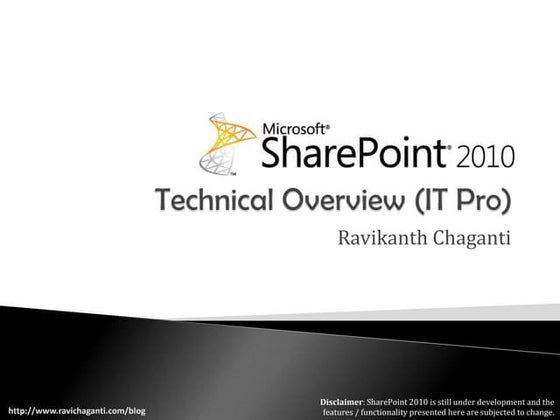 Microsoft® SharePoint® 2010

Technical Overview (IT Pro)

Ravikanth Chaganti

http://www.ravichaganti.com/blog

Disclaimer: SharePoint 2010 is still under development and the features / functionality presented here are subjected to change.